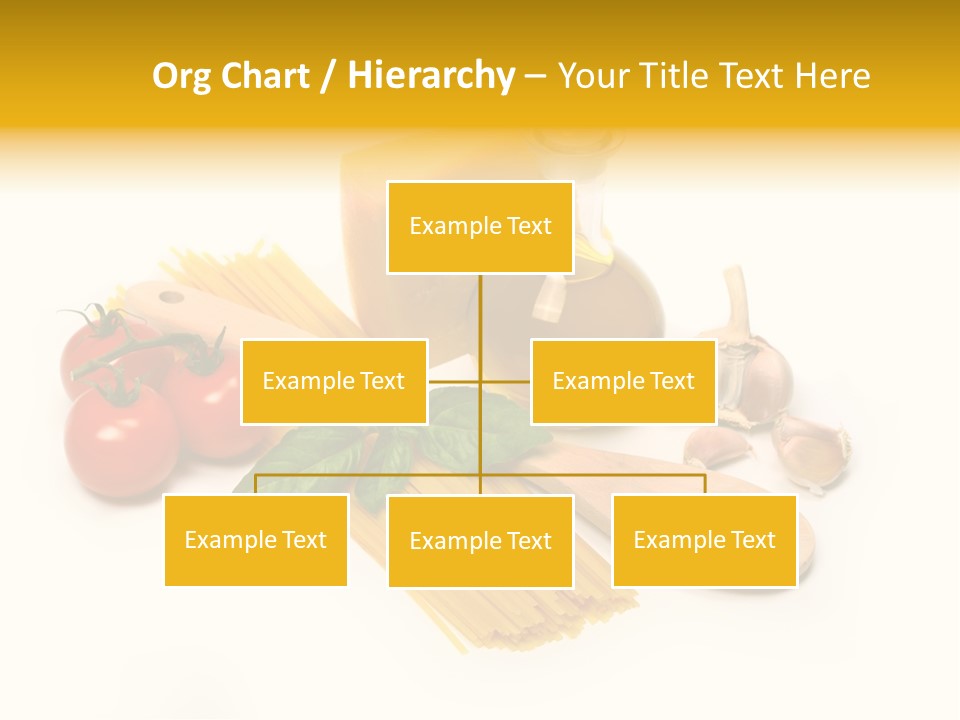 Org Chart / Hierarchy – Your Title Text Here

Example Text

Example Text

Example Text

Example Text

Example Text

Example Text